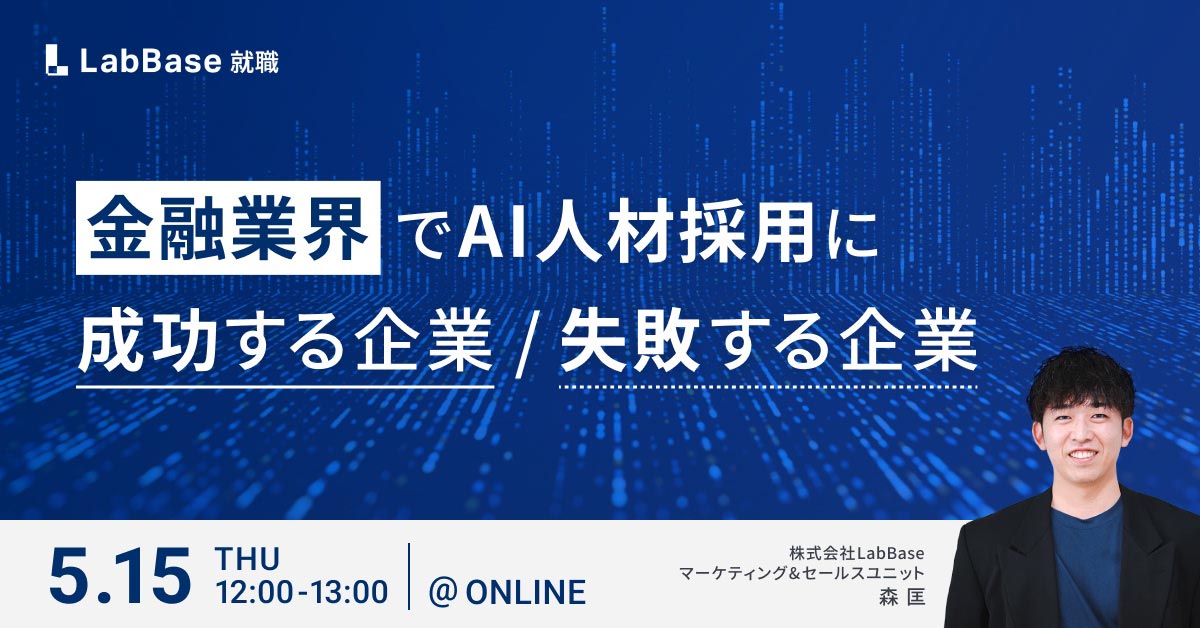 LabBase 就職

金融業界でAI人材採用に
成功する企業 / 失敗する企業

5.15 THU 12:00-13:00 @ ONLINE

株式会社LabBase
マーケティング＆セールスユニット
森 匡